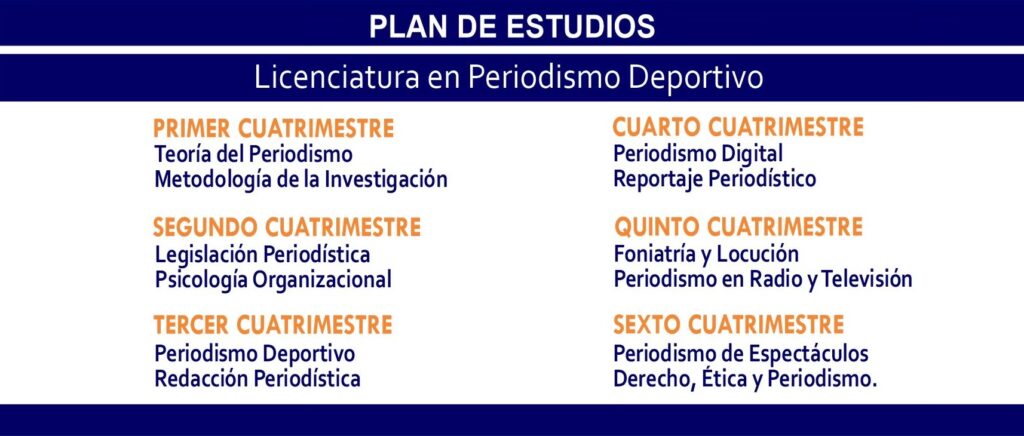 PLAN DE ESTUDIOS

Licenciatura en Periodismo Deportivo

PRIMER CUATRIMESTRE
Teoría del Periodismo
Metodología de la Investigación

SEGUNDO CUATRIMESTRE
Legislación Periodística
Psicología Organizacional

TERCER CUATRIMESTRE
Periodismo Deportivo
Redacción Periodística

CUARTO CUATRIMESTRE
Periodismo Digital
Reportaje Periodístico

QUINTO CUATRIMESTRE
Foniatría y Locución
Periodismo en Radio y Televisión

SEXTO CUATRIMESTRE
Periodismo de Espectáculos
Derecho, Ética y Periodismo.